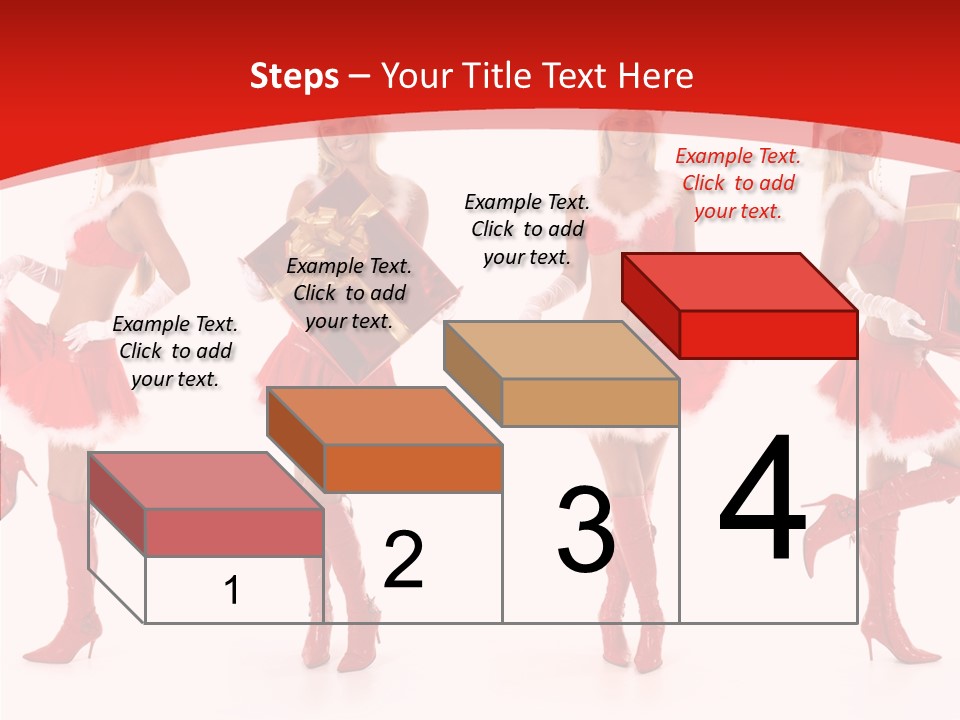 Steps – Your Title Text Here

Example Text. Click to add your text.

Example Text. Click to add your text.

Example Text. Click to add your text.

Example Text. Click to add your text.

1

2

3

4